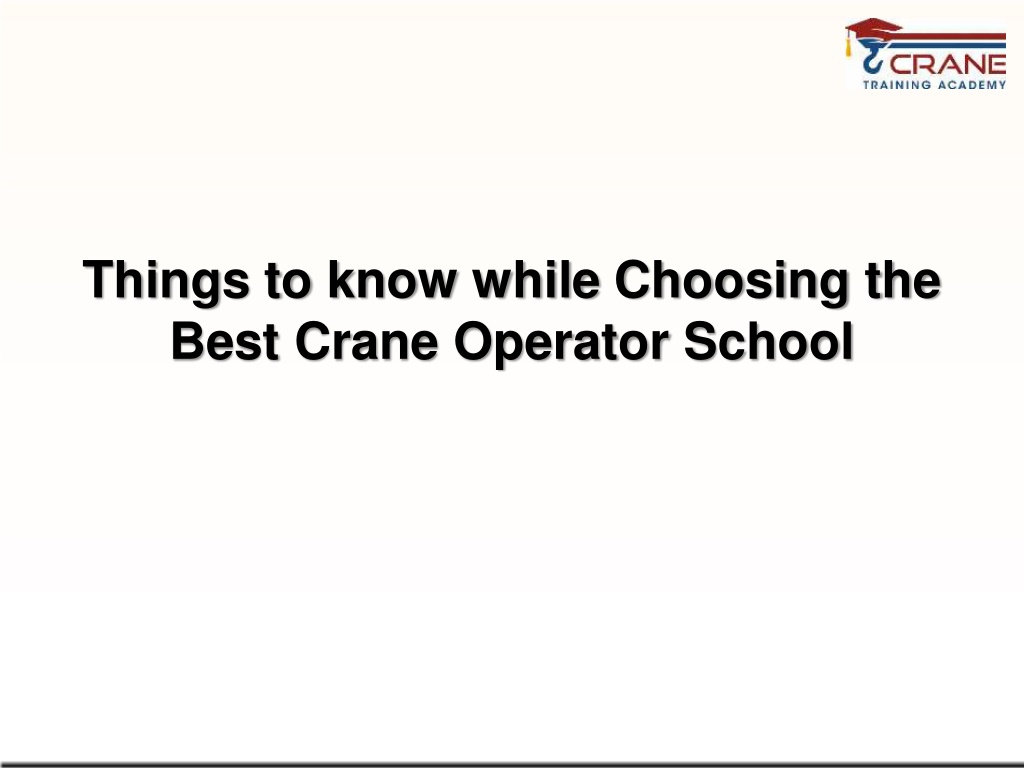 CRANE
TRAINING ACADEMY

Things to know while Choosing the Best Crane Operator School